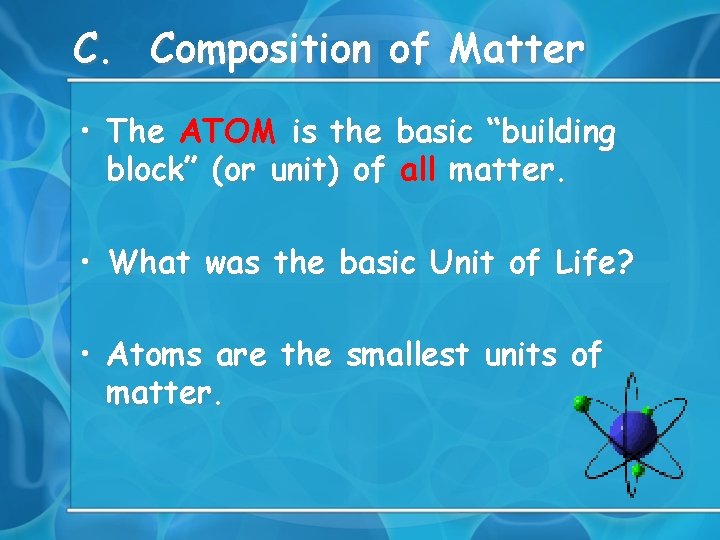 C. Composition of Matter

• The ATOM is the basic “building block” (or unit) of all matter.

• What was the basic Unit of Life?

• Atoms are the smallest units of matter.